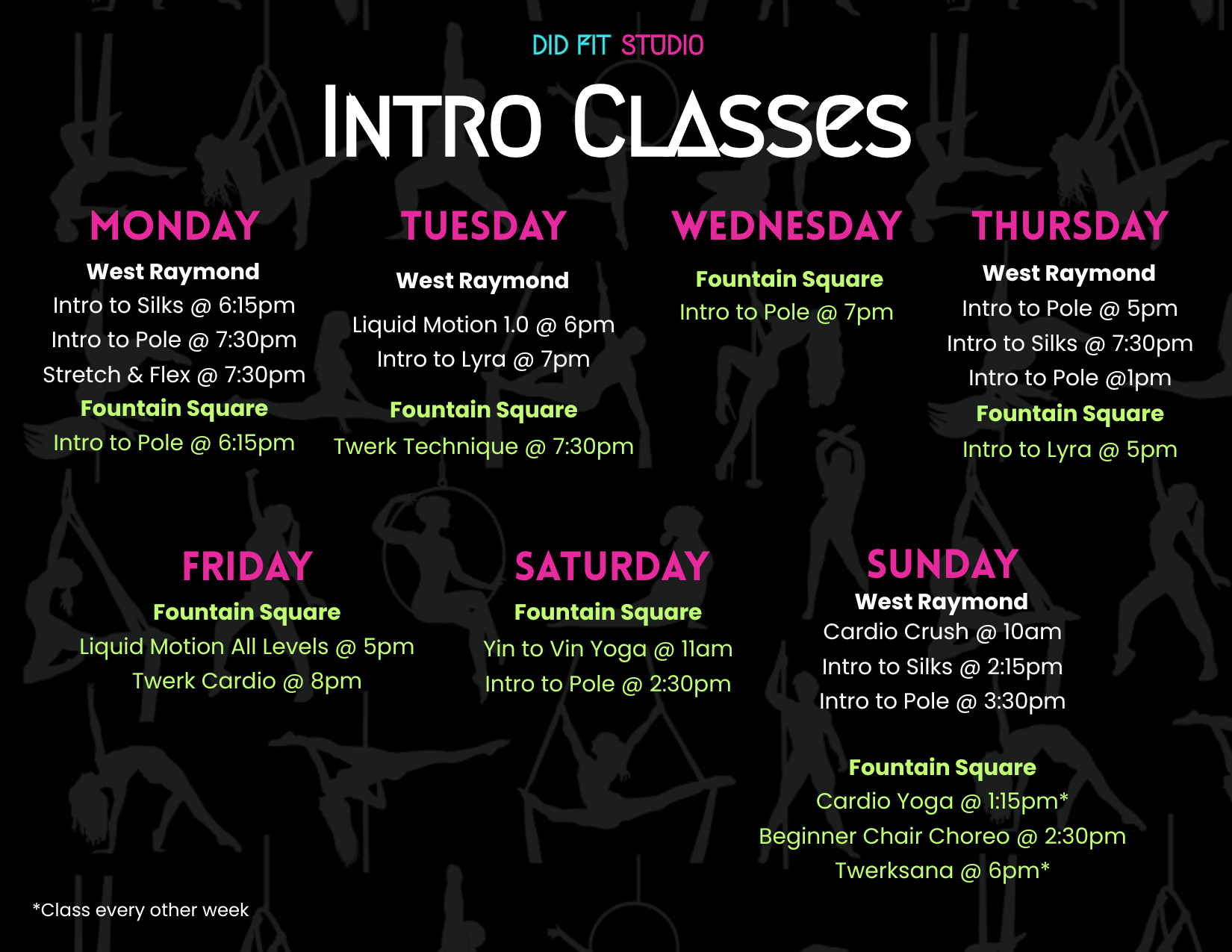 DID FIT STUDIO

INTRO CLASSES

MONDAY

West Raymond
Intro to Silks @ 6:15pm
Intro to Pole @ 7:30pm
Stretch & Flex @ 7:30pm
Fountain Square
Intro to Pole @ 6:15pm

TUESDAY

West Raymond
Liquid Motion 1.0 @ 6pm
Intro to Lyra @ 7pm
Fountain Square
Twerk Technique @ 7:30pm

WEDNESDAY

Fountain Square
Intro to Pole @ 7pm

THURSDAY

West Raymond
Intro to Pole @ 5pm
Intro to Silks @ 7:30pm
Intro to Pole @1pm
Fountain Square
Intro to Lyra @ 5pm

FRIDAY

Fountain Square
Liquid Motion All Levels @ 5pm
Twerk Cardio @ 8pm

SATURDAY

Fountain Square
Yin to Vin Yoga @ 11am
Intro to Pole @ 2:30pm

SUNDAY

West Raymond
Cardio Crush @ 10am
Intro to Silks @ 2:15pm
Intro to Pole @ 3:30pm

Fountain Square
Cardio Yoga @ 1:15pm*
Beginner Chair Choreo @ 2:30pm
Twerksana @ 6pm*

*Class every other week